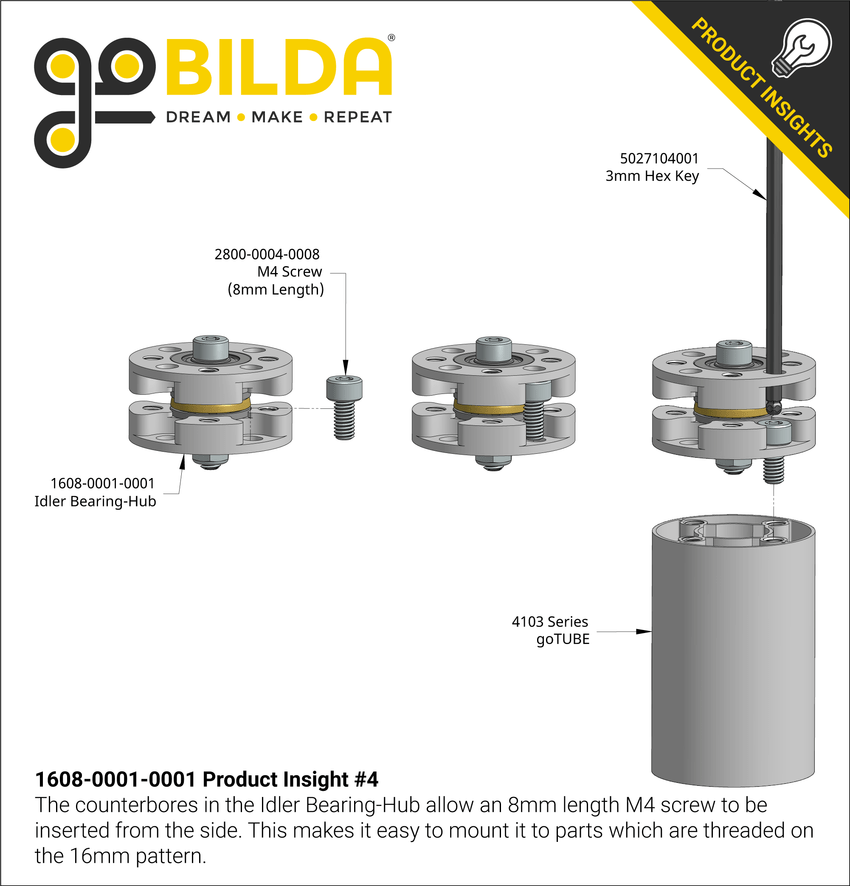 goBILDA®
DREAM • MAKE • REPEAT

PRODUCT INSIGHTS

5027104001
3mm Hex Key

2800-0004-0008
M4 Screw
(8mm Length)

1608-0001-0001
Idler Bearing-Hub

4103 Series
goTUBE

1608-0001-0001 Product Insight #4
The counterbores in the Idler Bearing-Hub allow an 8mm length M4 screw to be inserted from the side. This makes it easy to mount it to parts which are threaded on the 16mm pattern.